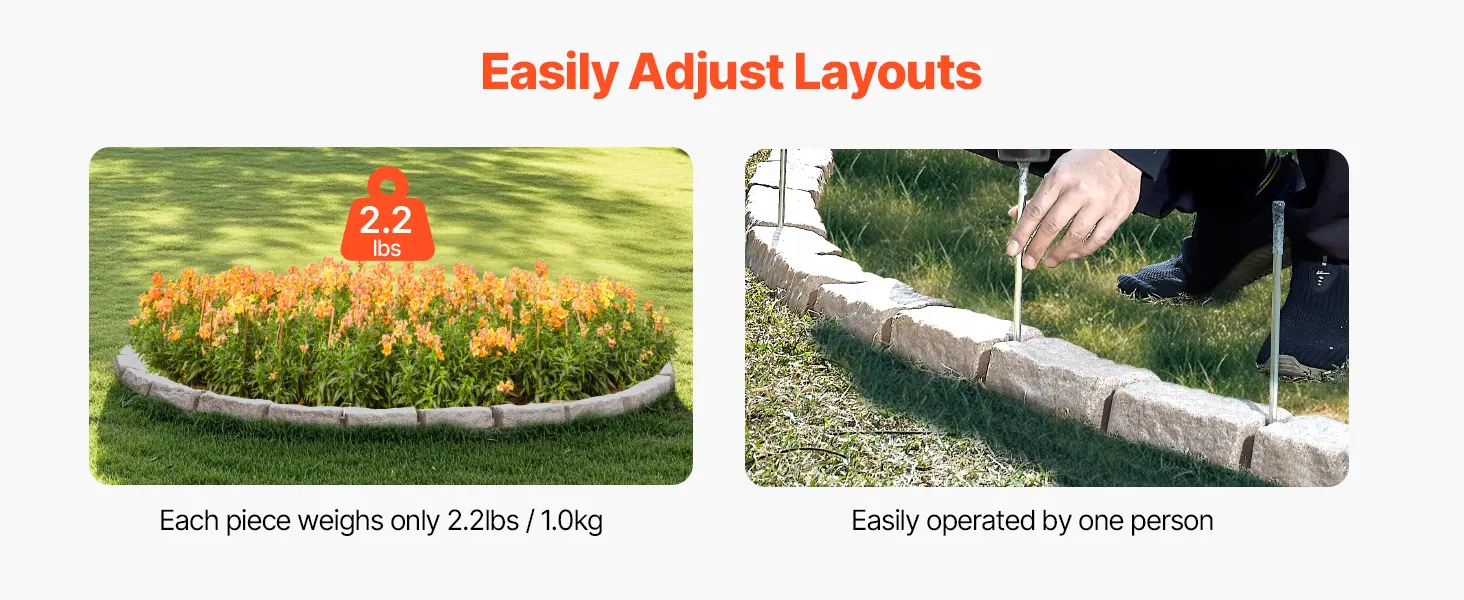 Easily Adjust Layouts

2.2
lbs

Each piece weighs only 2.2lbs / 1.0kg

Easily operated by one person